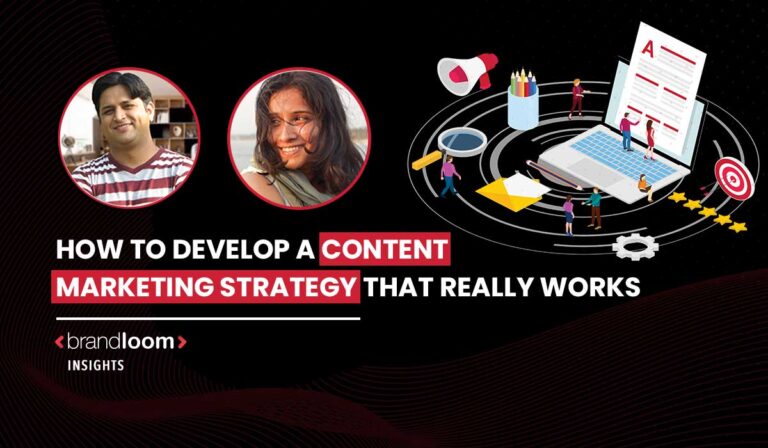 A

HOW TO DEVELOP A CONTENT MARKETING STRATEGY THAT REALLY WORKS

<brandloom>
INSIGHTS